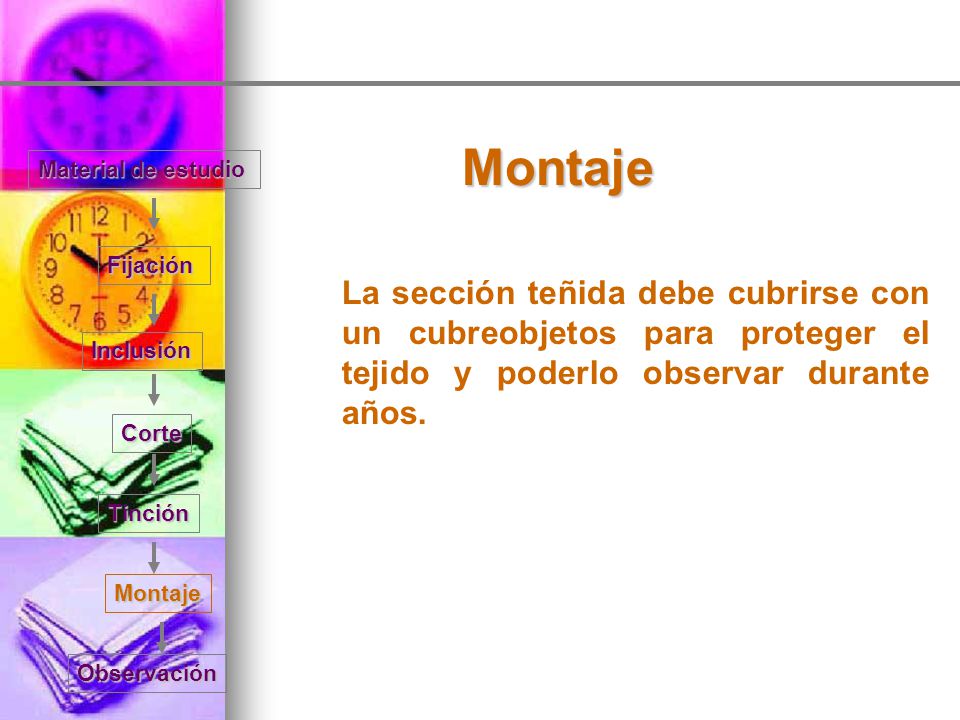 Material de estudio

Fijación

Inclusión

Corte

Tinción

Montaje

Observación

Montaje

La sección teñida debe cubrirse con un cubreobjetos para proteger el tejido y poderlo observar durante años.